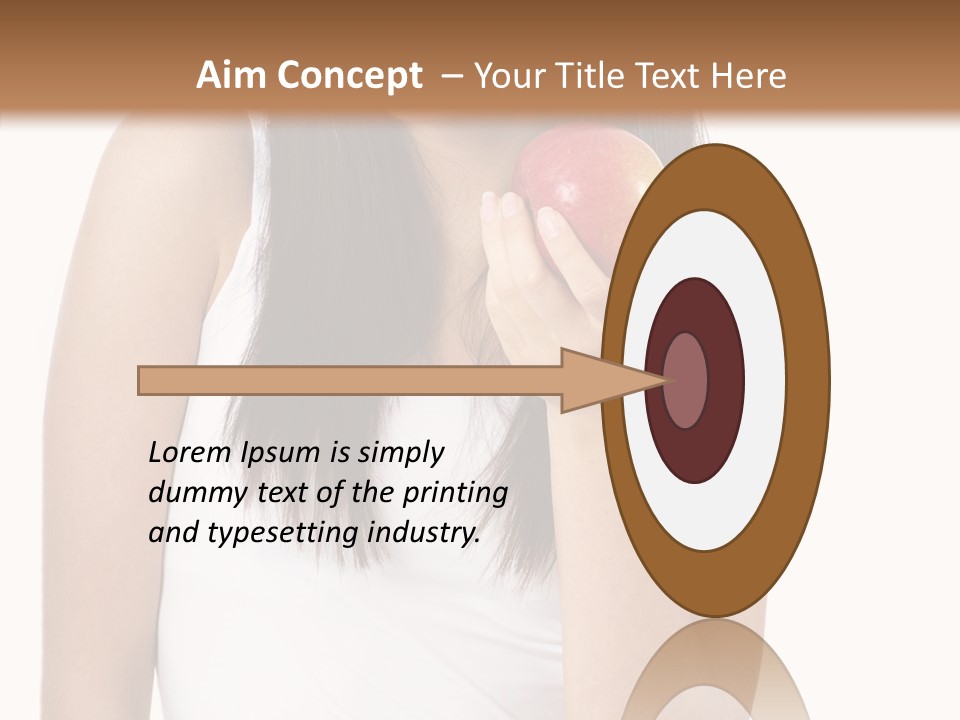 Aim Concept – Your Title Text Here

Lorem Ipsum is simply dummy text of the printing and typesetting industry.